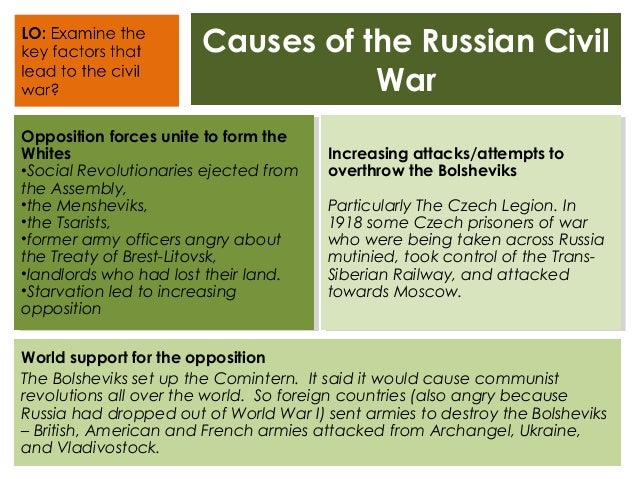 LO: Examine the key factors that lead to the civil war?

Causes of the Russian Civil War

Opposition forces unite to form the Whites
•Social Revolutionaries ejected from the Assembly,
•the Mensheviks,
•the Tsarists,
•former army officers angry about the Treaty of Brest-Litovsk,
•landlords who had lost their land.
•Starvation led to increasing opposition

Increasing attacks/attempts to overthrow the Bolsheviks

Particularly The Czech Legion. In 1918 some Czech prisoners of war who were being taken across Russia mutinied, took control of the Trans-Siberian Railway, and attacked towards Moscow.

World support for the opposition
The Bolsheviks set up the Comintern. It said it would cause communist revolutions all over the world. So foreign countries (also angry because Russia had dropped out of World War I) sent armies to destroy the Bolsheviks – British, American and French armies attacked from Archangel, Ukraine, and Vladivostock.